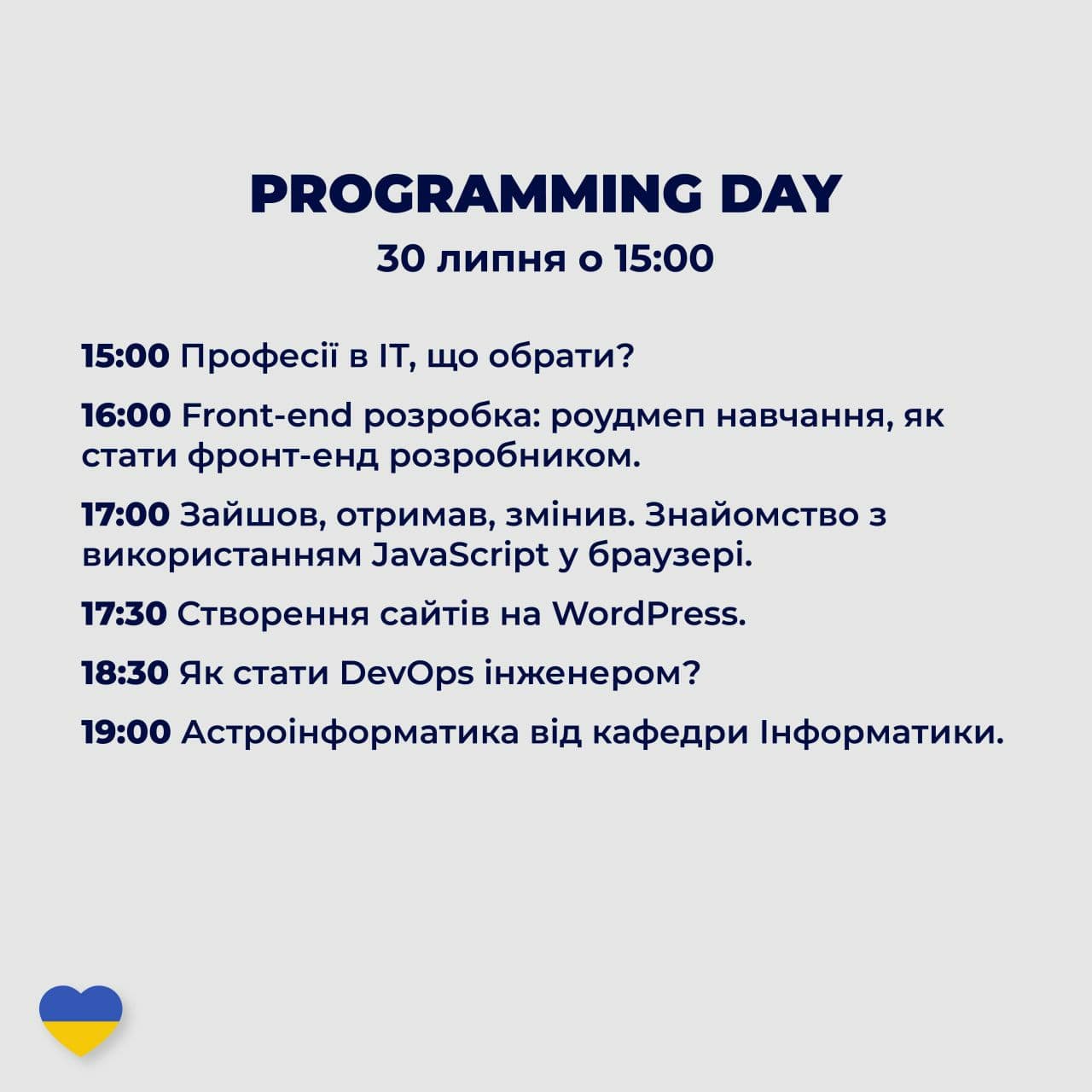 PROGRAMMING DAY
30 липня о 15:00

15:00 Професії в IT, що обрати?

16:00 Front-end розробка: роудмеп навчання, як стати фронт-енд розробником.

17:00 Зайшов, отримав, змінив. Знайомство з використанням JavaScript у браузері.

17:30 Створення сайтів на WordPress.

18:30 Як стати DevOps інженером?

19:00 Астроінформатика від кафедри Інформатики.